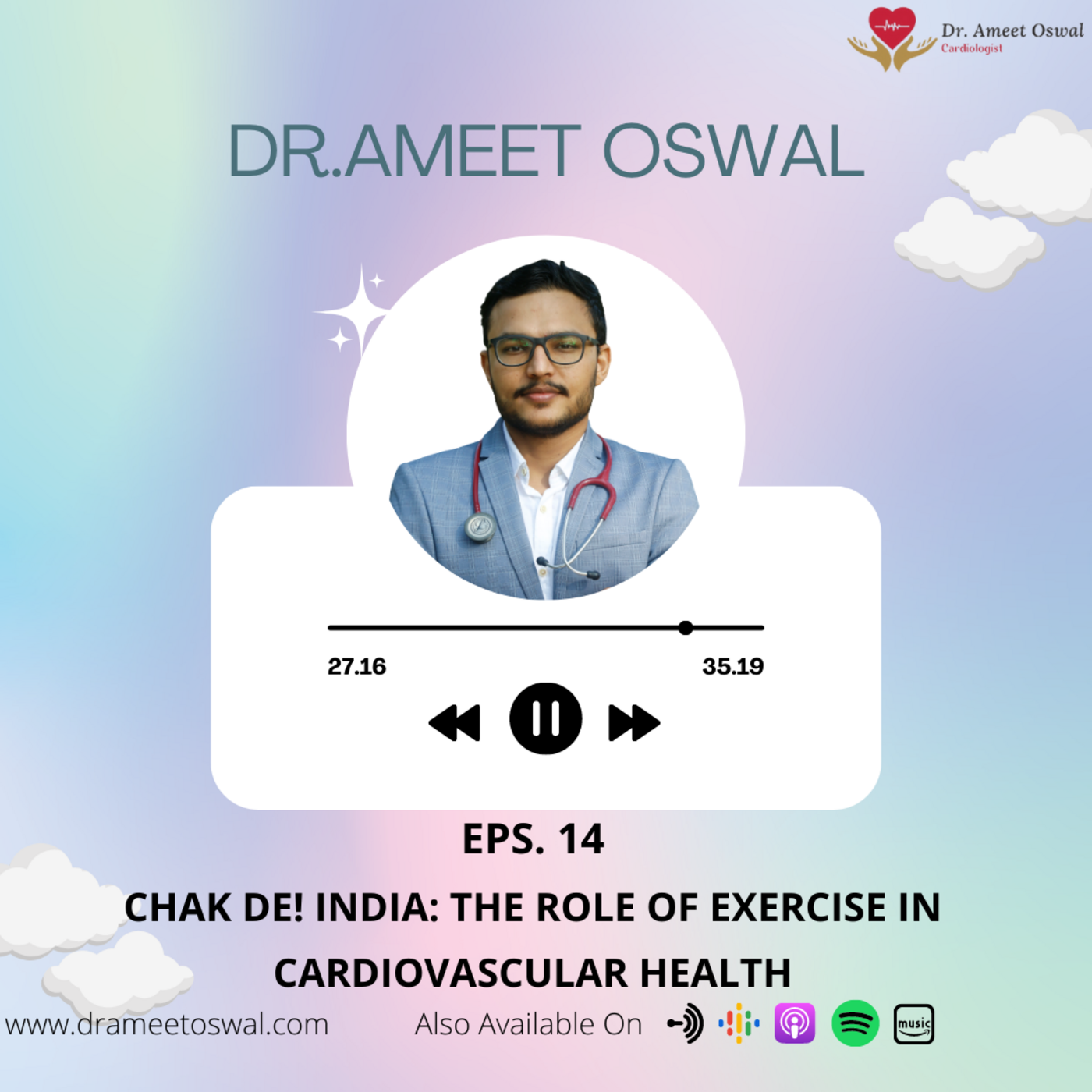 Dr. Ameet Oswal
Cardiologist

DR.AMEET OSWAL

27.16

35.19

EPS. 14

CHAK DE! INDIA: THE ROLE OF EXERCISE IN CARDIOVASCULAR HEALTH

www.drameetoswal.com

Also Available On

music